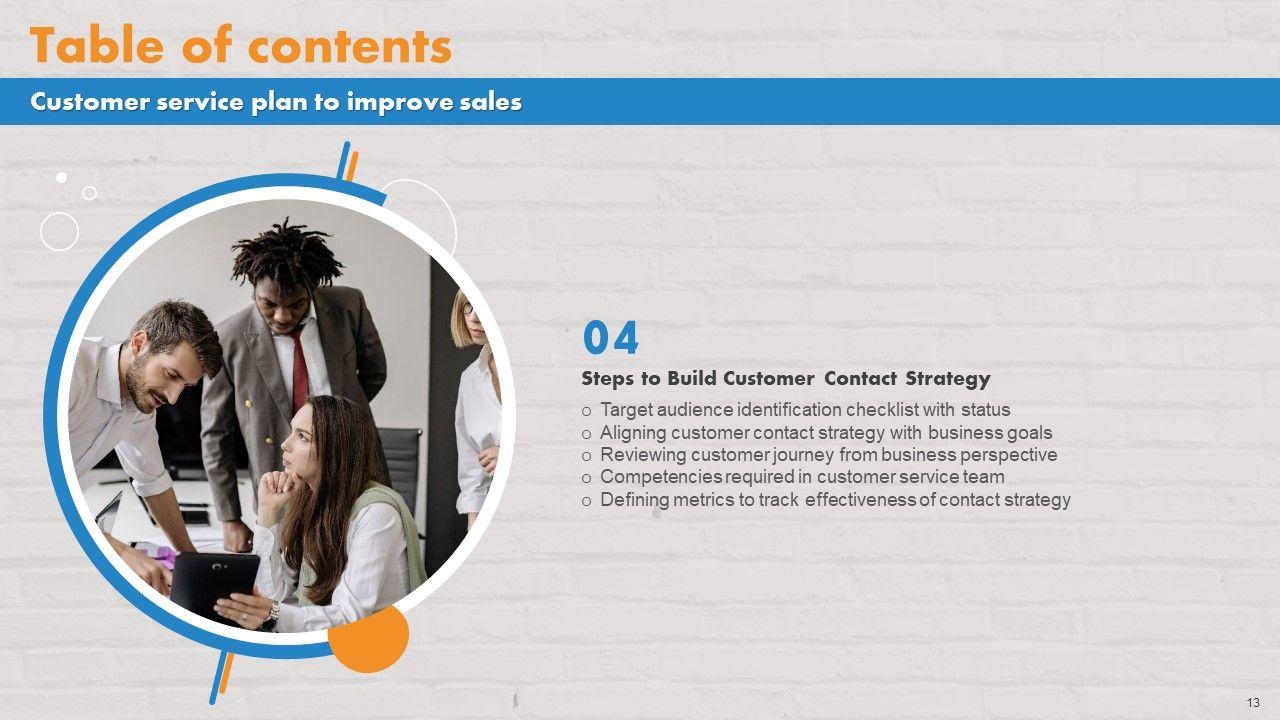 Table of contents

Customer service plan to improve sales

04

Steps to Build Customer Contact Strategy

o Target audience identification checklist with status
o Aligning customer contact strategy with business goals
o Reviewing customer journey from business perspective
o Competencies required in customer service team
o Defining metrics to track effectiveness of contact strategy

13